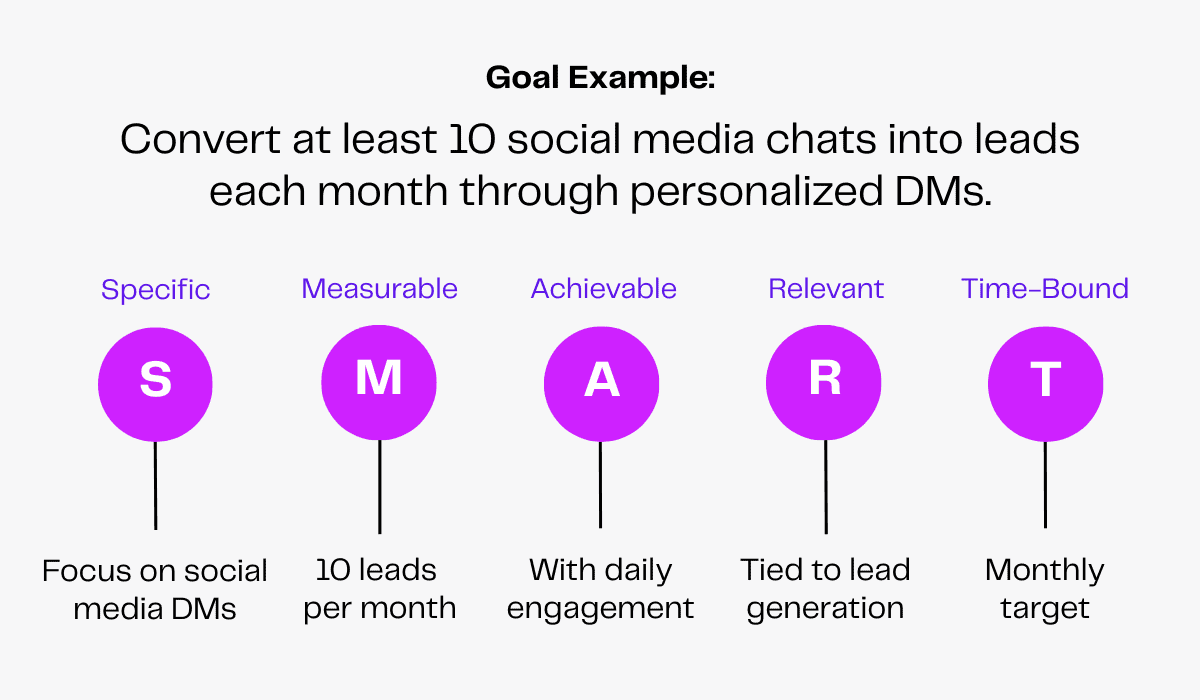 Goal Example:

Convert at least 10 social media chats into leads each month through personalized DMs.

Specific
S
Focus on social media DMs

Measurable
M
10 leads per month

Achievable
A
With daily engagement

Relevant
R
Tied to lead generation

Time-Bound
T
Monthly target